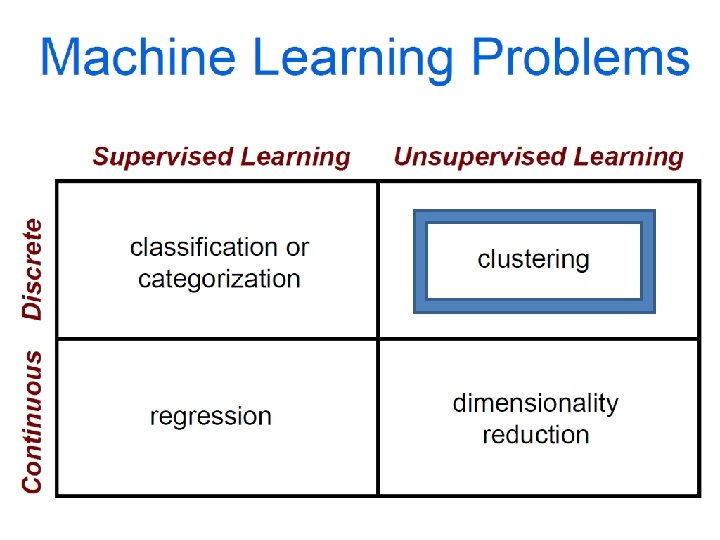 Machine Learning Problems

| | Supervised Learning | Unsupervised Learning |
|---|---|---|
| Discrete | classification or categorization | clustering |
| Continuous | regression | dimensionality reduction |